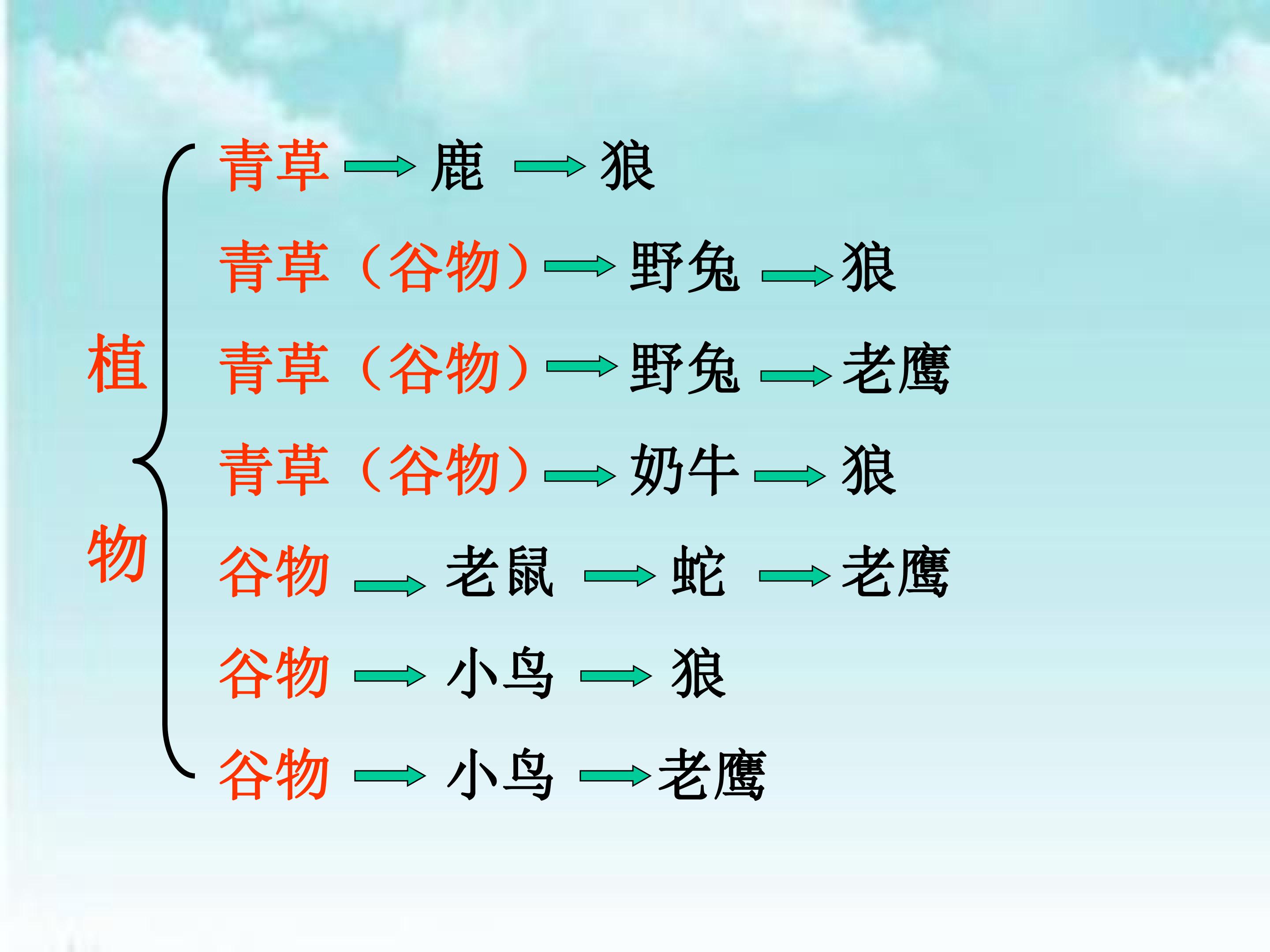 植物

青草→鹿→狼

青草（谷物）→野兔→狼

青草（谷物）→野兔→老鹰

青草（谷物）→奶牛→狼

谷物→老鼠→蛇→老鹰

谷物→小鸟→狼

谷物→小鸟→老鹰